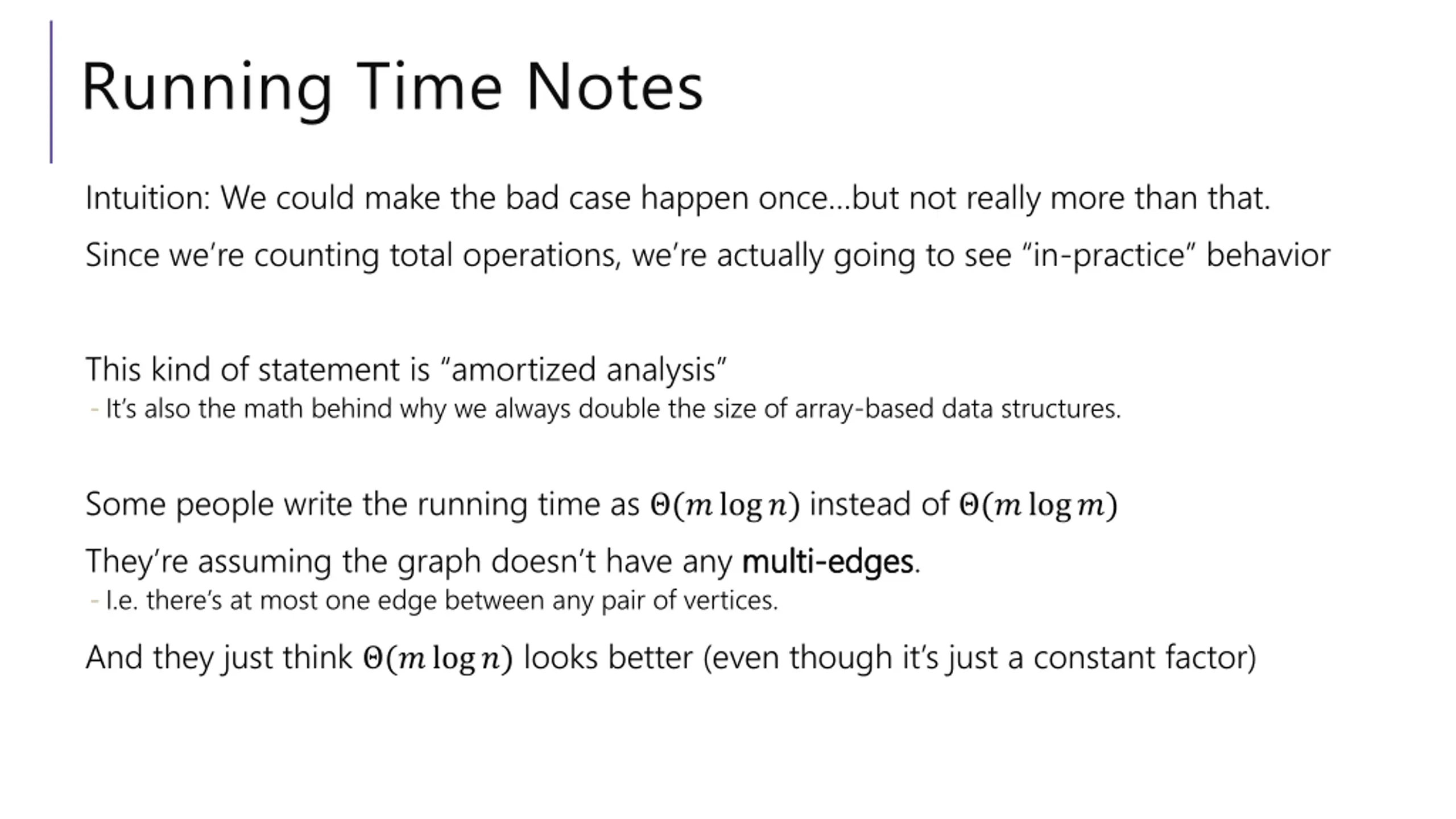 Running Time Notes

Intuition: We could make the bad case happen once…but not really more than that.

Since we're counting total operations, we're actually going to see "in-practice" behavior

This kind of statement is "amortized analysis"

- It's also the math behind why we always double the size of array-based data structures.

Some people write the running time as $\Theta(m \log n)$ instead of $\Theta(m \log m)$

They're assuming the graph doesn't have any multi-edges.

- I.e. there's at most one edge between any pair of vertices.

And they just think $\Theta(m \log n)$ looks better (even though it's just a constant factor)